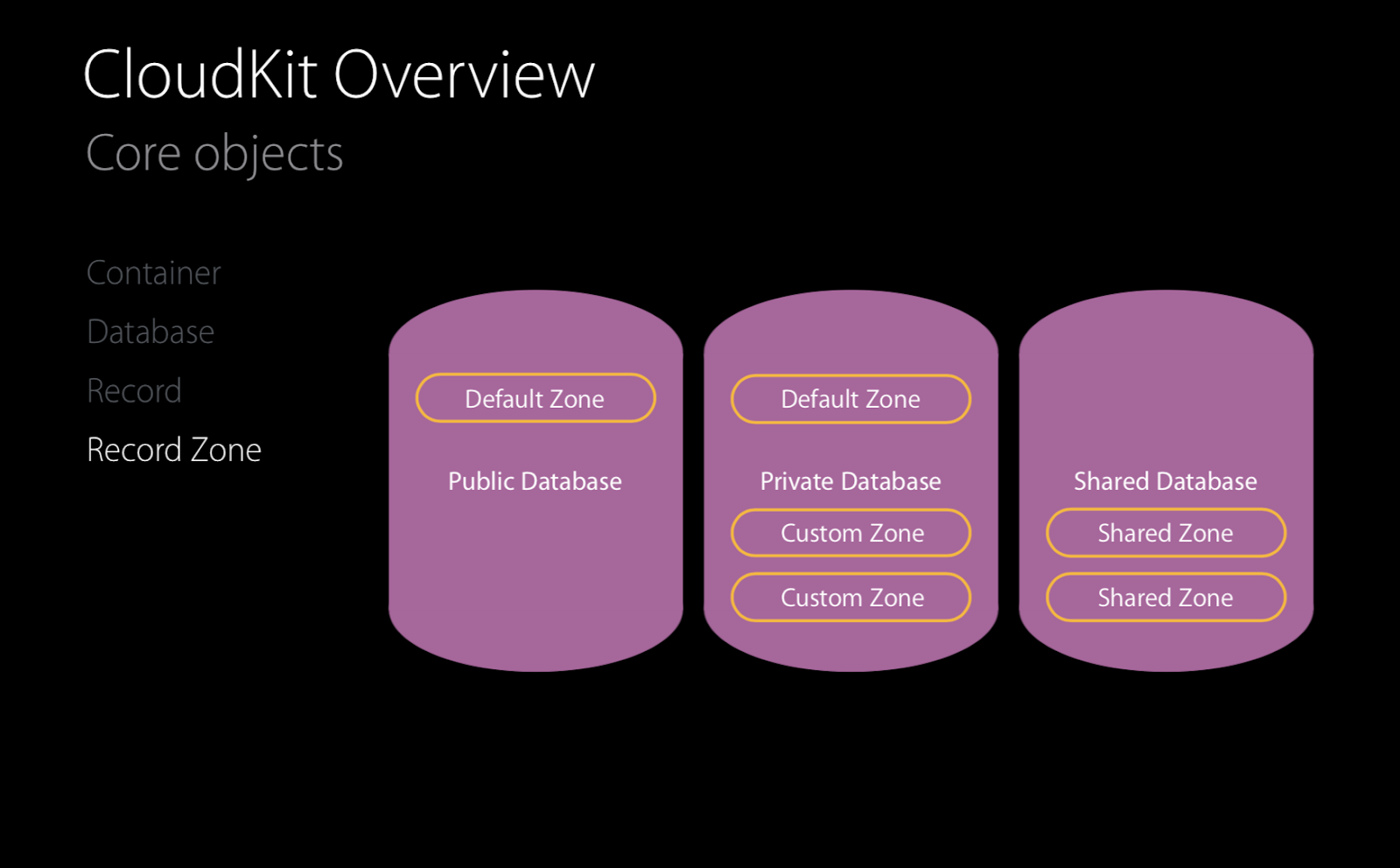 CloudKit Overview
Core objects

Container
Database
Record
Record Zone

Default Zone
Public Database

Default Zone
Private Database
Custom Zone
Custom Zone

Shared Database
Shared Zone
Shared Zone